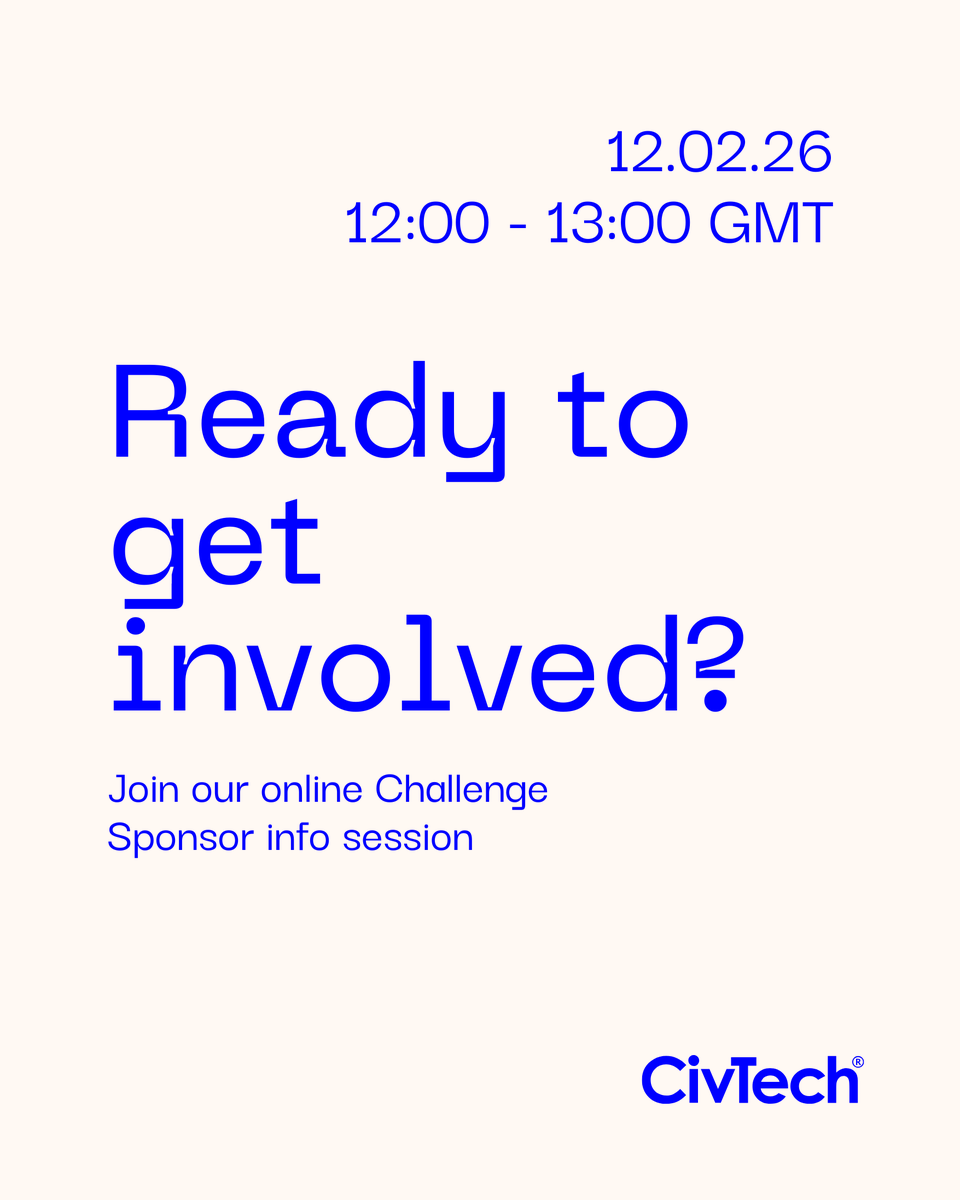 12.02.26
12:00 - 13:00 GMT

Ready to get involved?

Join our online Challenge Sponsor info session

CivTech®